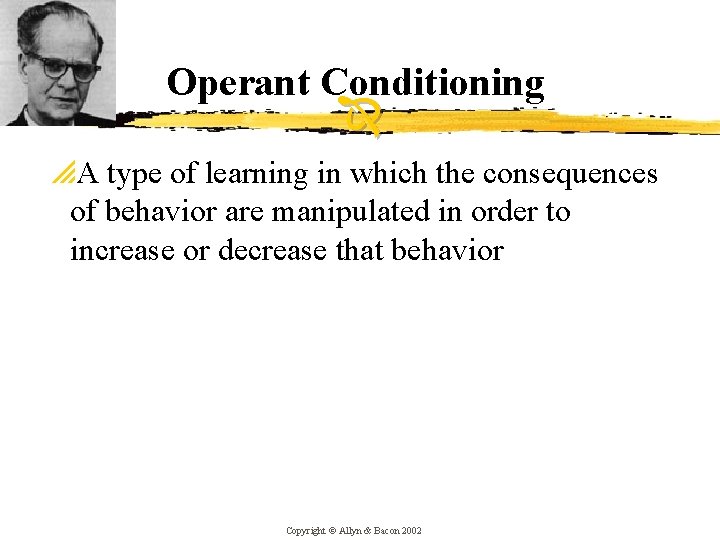 Operant Conditioning

A type of learning in which the consequences of behavior are manipulated in order to increase or decrease that behavior

Copyright © Allyn & Bacon 2002